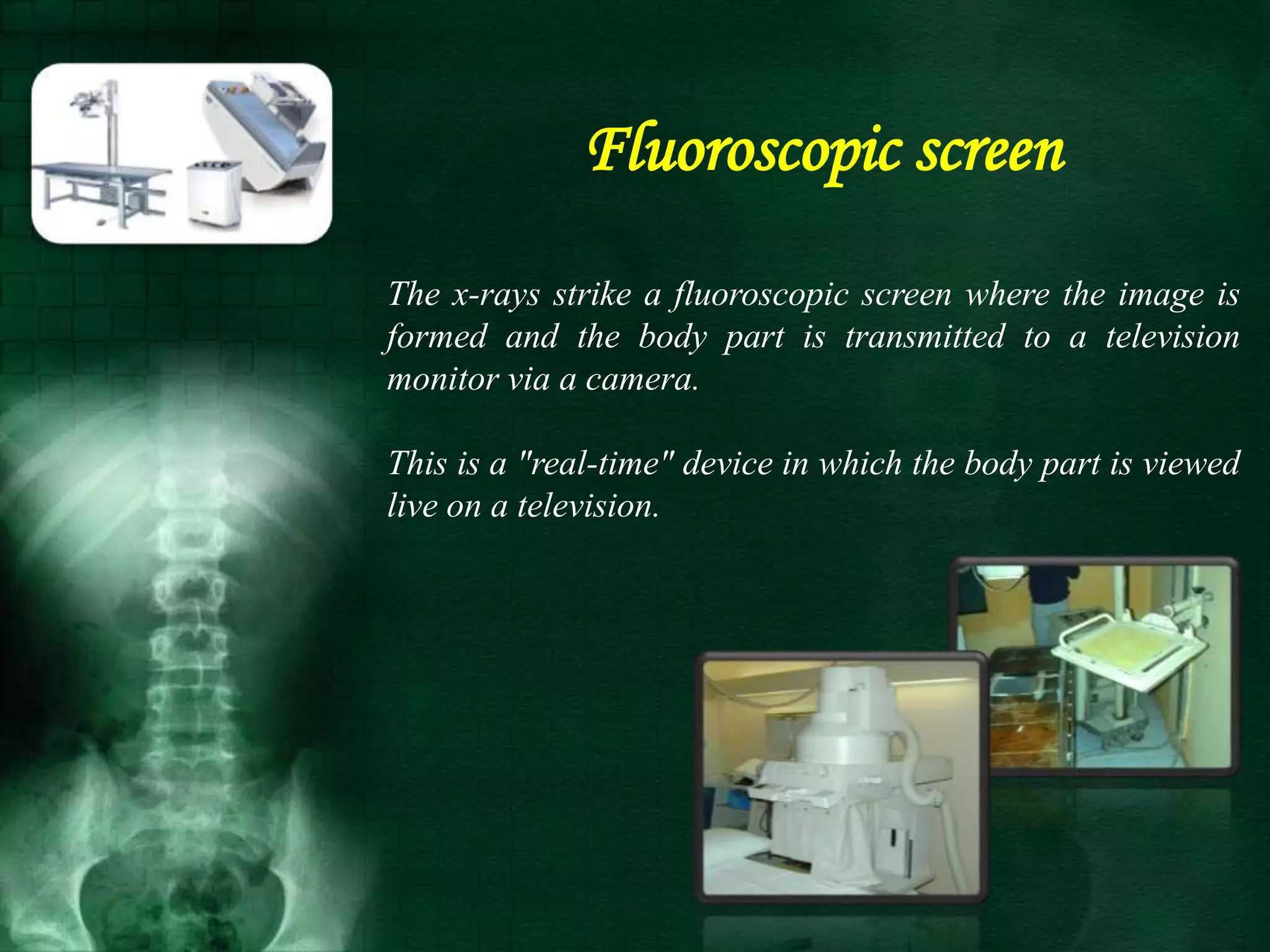 Fluoroscopic screen

The x-rays strike a fluoroscopic screen where the image is formed and the body part is transmitted to a television monitor via a camera.

This is a "real-time" device in which the body part is viewed live on a television.